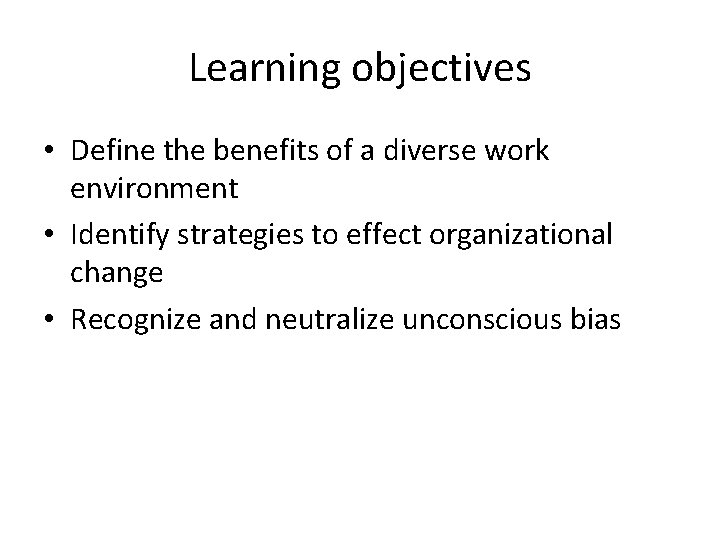 Learning objectives

• Define the benefits of a diverse work environment
• Identify strategies to effect organizational change
• Recognize and neutralize unconscious bias